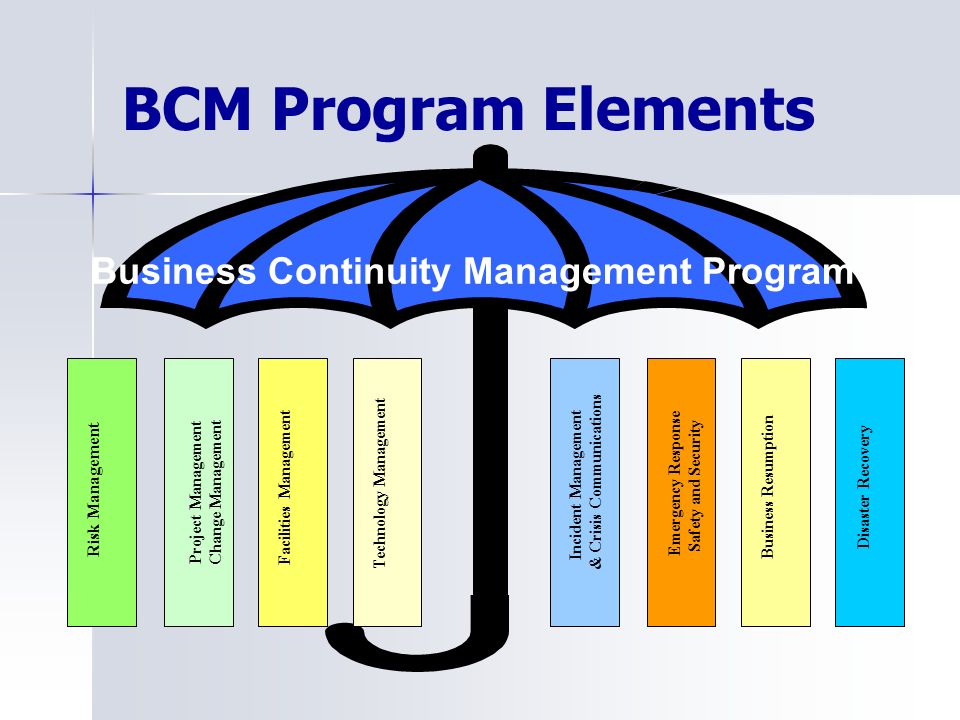 BCM Program Elements

Business Continuity Management Program

Risk Management

Project Management
Change Management

Facilities Management

Technology Management

Incident Management
& Crisis Communications

Emergency Response
Safety and Security

Business Resumption

Disaster Recovery